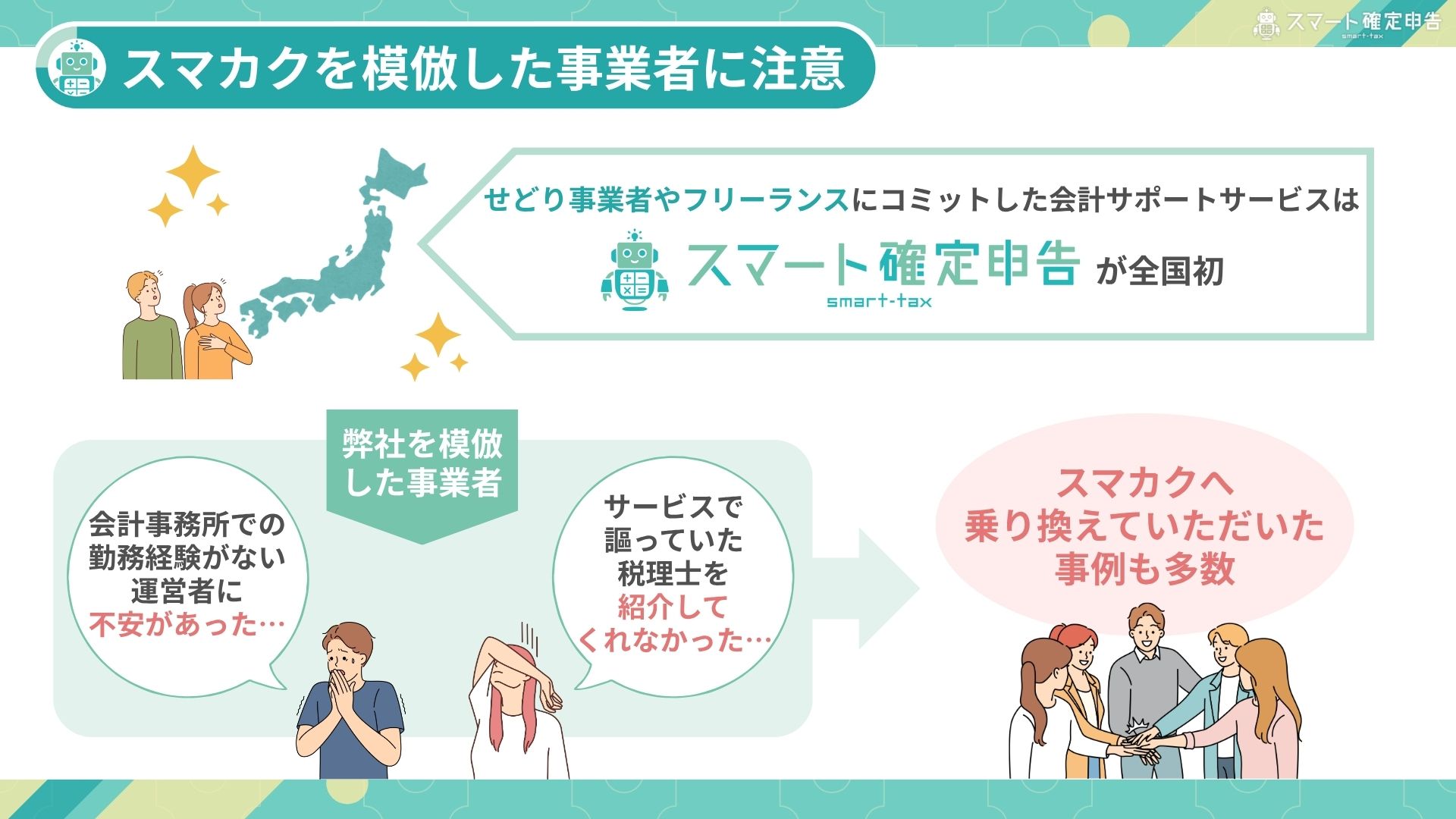 スマート確定申告
smart-tax

スマカクを模倣した事業者に注意

せどり事業者やフリーランスにコミットした会計サポートサービスは

スマート確定申告 smart-tax が全国初

弊社を模倣した事業者

会計事務所での勤務経験がない運営者に不安があった…

サービスで謳っていた税理士を紹介してくれなかった…

スマカクへ乗り換えていただいた事例も多数